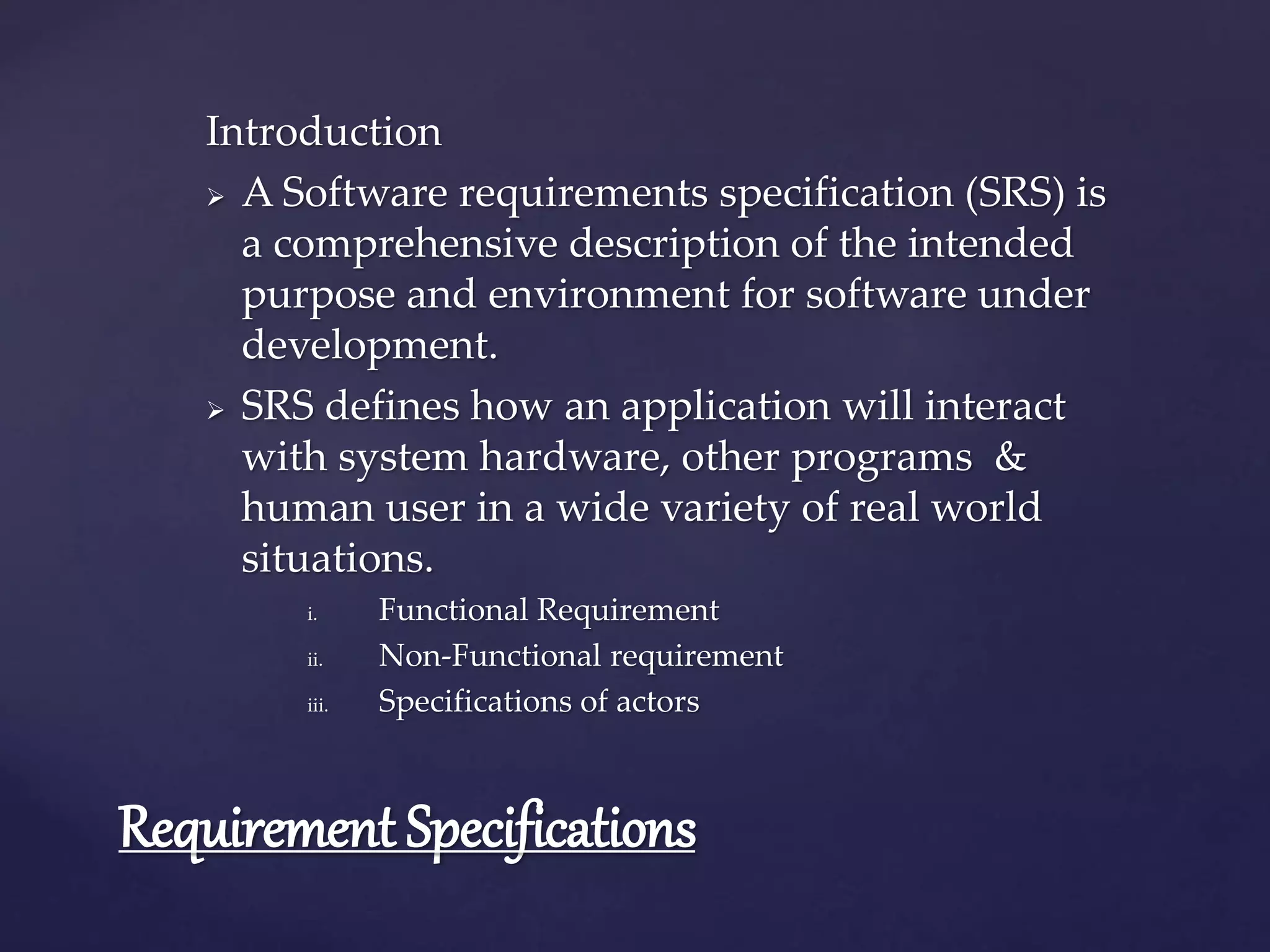 Introduction

➢ A Software requirements specification (SRS) is a comprehensive description of the intended purpose and environment for software under development.

➢ SRS defines how an application will interact with system hardware, other programs & human user in a wide variety of real world situations.

i. Functional Requirement
ii. Non-Functional requirement
iii. Specifications of actors

Requirement Specifications